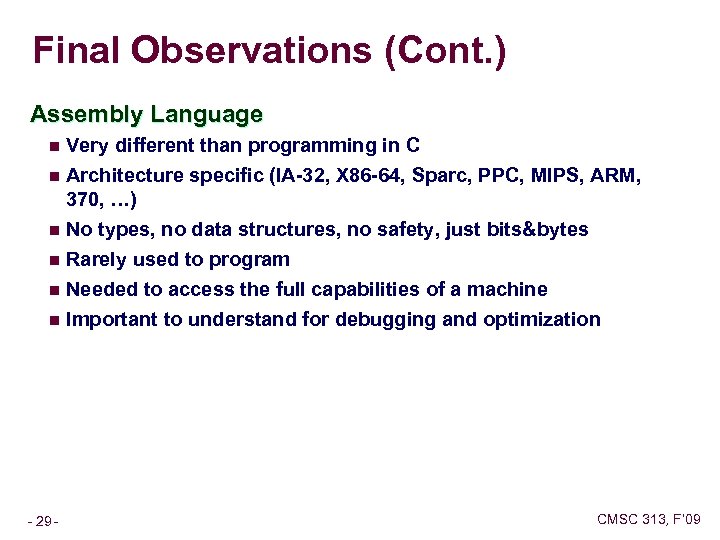 Final Observations (Cont.)

Assembly Language

- Very different than programming in C
- Architecture specific (IA-32, X86-64, Sparc, PPC, MIPS, ARM, 370, …)
- No types, no data structures, no safety, just bits&bytes
- Rarely used to program
- Needed to access the full capabilities of a machine
- Important to understand for debugging and optimization

- 29 -

CMSC 313, F'09